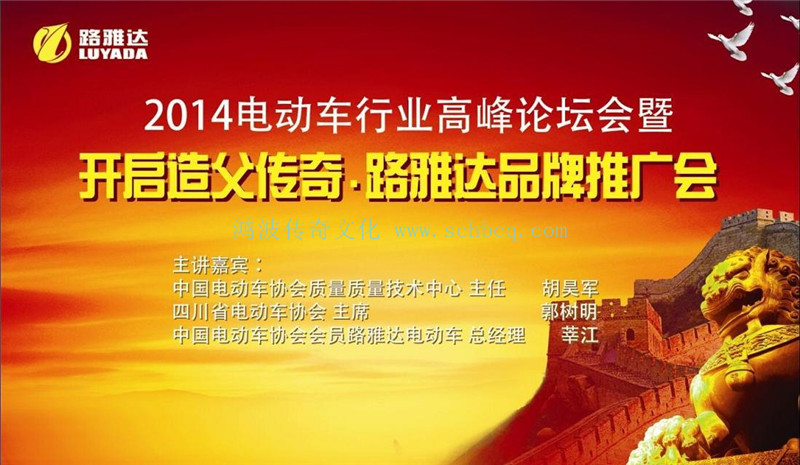 路雅达
LUYADA

2014电动车行业高峰论坛会暨

开启造父传奇·路雅达品牌推广会

鸿波传奇文化 www.schbcq.com

主讲嘉宾：
中国电动车协会质量质量技术中心 主任　胡昊军
四川省电动车协会 主席　郭树明
中国电动车协会会员路雅达电动车 总经理　莘江